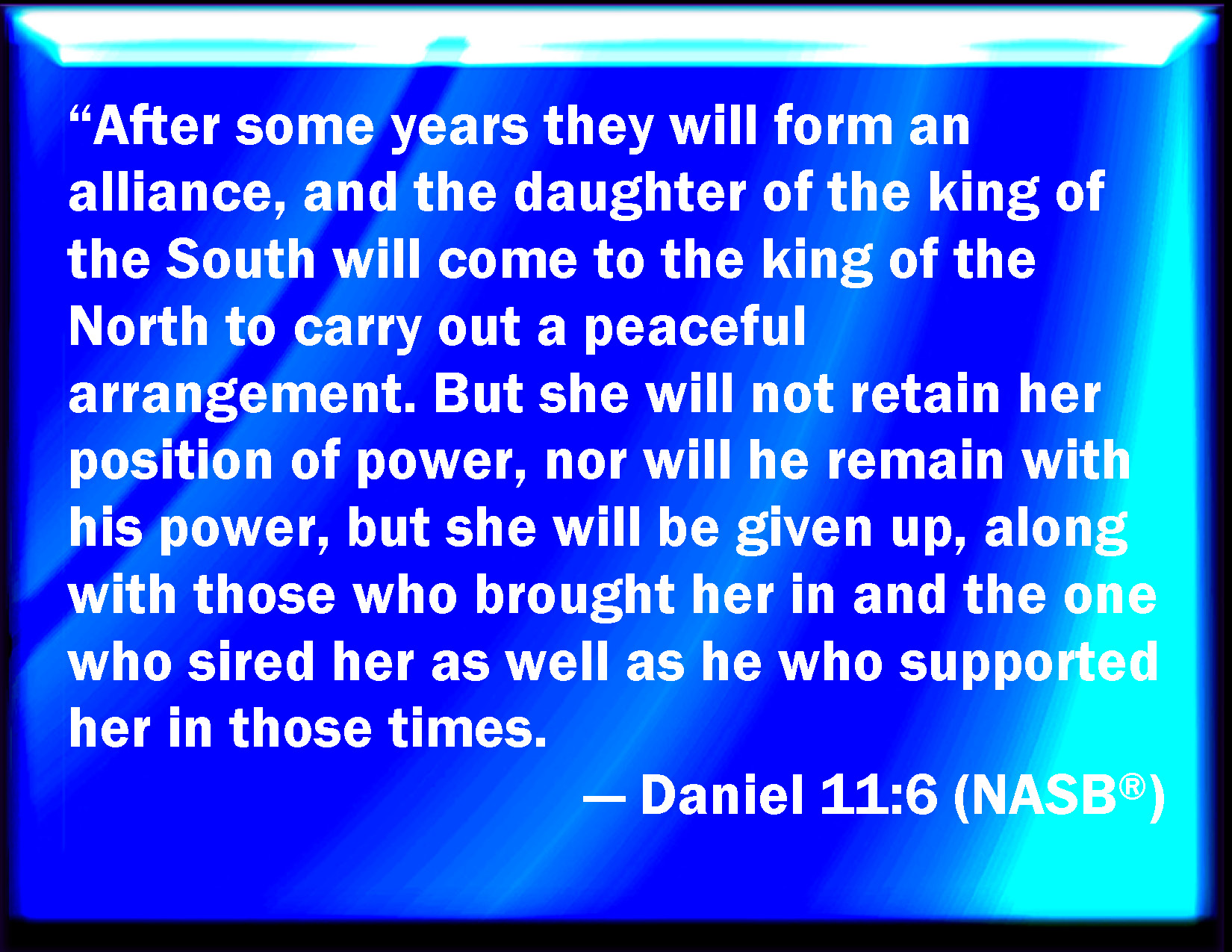 “After some years they will form an alliance, and the daughter of the king of the South will come to the king of the North to carry out a peaceful arrangement. But she will not retain her position of power, nor will he remain with his power, but she will be given up, along with those who brought her in and the one who sired her as well as he who supported her in those times.

— Daniel 11:6 (NASB®)